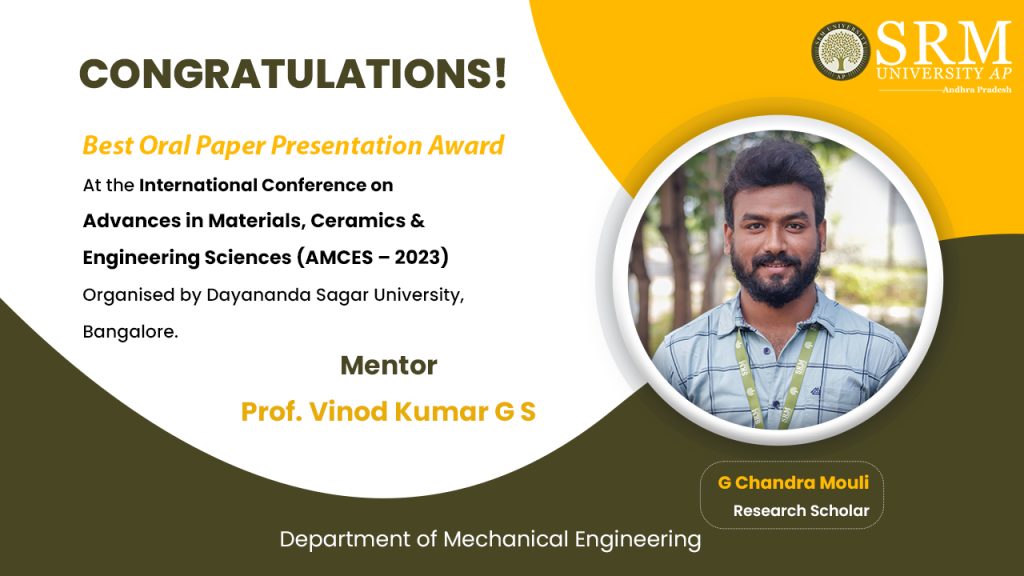 SRM UNIVERSITY AP
Andhra Pradesh

CONGRATULATIONS!

Best Oral Paper Presentation Award

At the International Conference on Advances in Materials, Ceramics & Engineering Sciences (AMCES – 2023) Organised by Dayananda Sagar University, Bangalore.

Mentor
Prof. Vinod Kumar G S

G Chandra Mouli
Research Scholar

Department of Mechanical Engineering